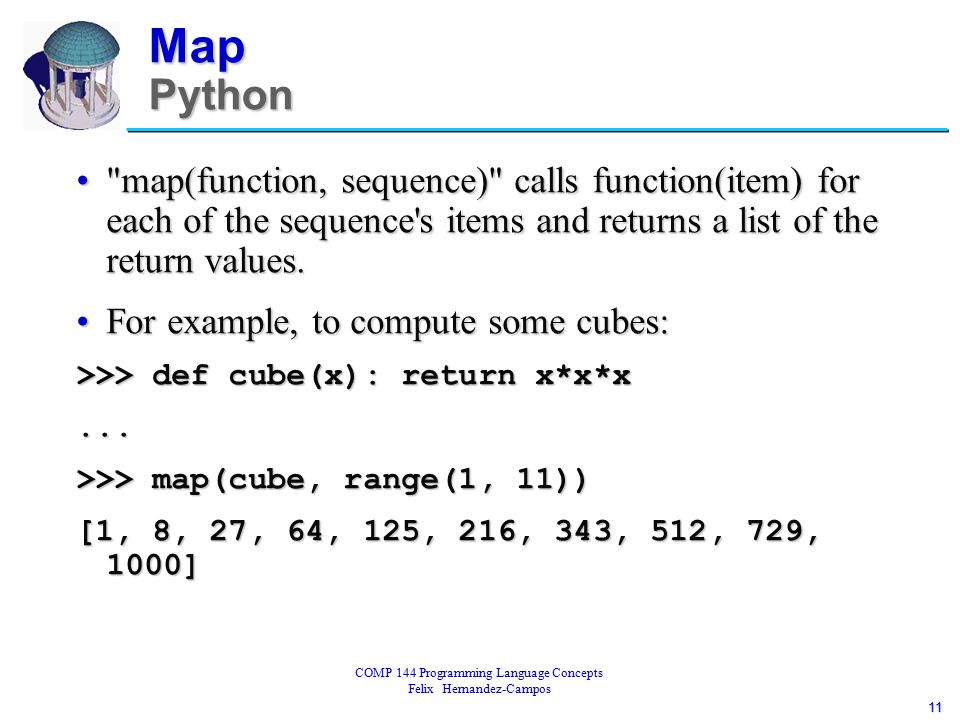 Map
Python

• "map(function, sequence)" calls function(item) for each of the sequence's items and returns a list of the return values.

• For example, to compute some cubes:

>>> def cube(x): return x*x*x

...

>>> map(cube, range(1, 11))

[1, 8, 27, 64, 125, 216, 343, 512, 729, 1000]

COMP 144 Programming Language Concepts
Felix Hernandez-Campos

11